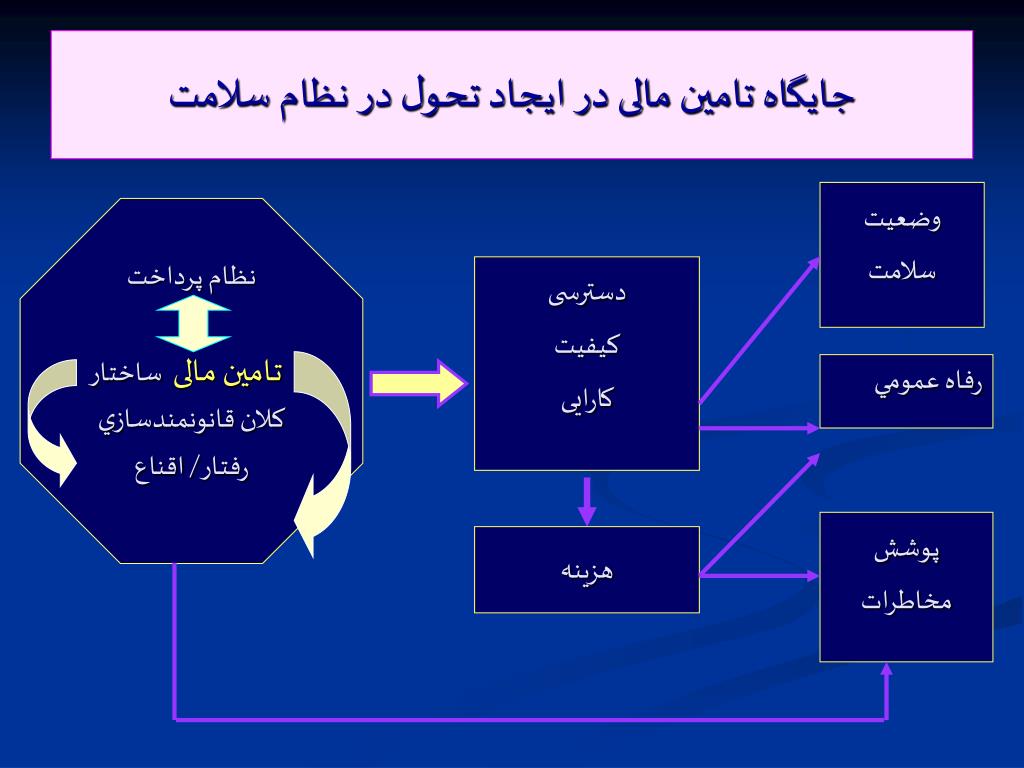 جایگاه تامین مالی در ایجاد تحول در نظام سلامت

نظام پرداخت

تامین مالی ساختار

کلان قانونمندسازي

رفتار/ اقناع

دسترسی

کیفیت

کارایی

هزینه

وضعیت

سلامت

رفاه عمومي

پوشش

مخاطرات